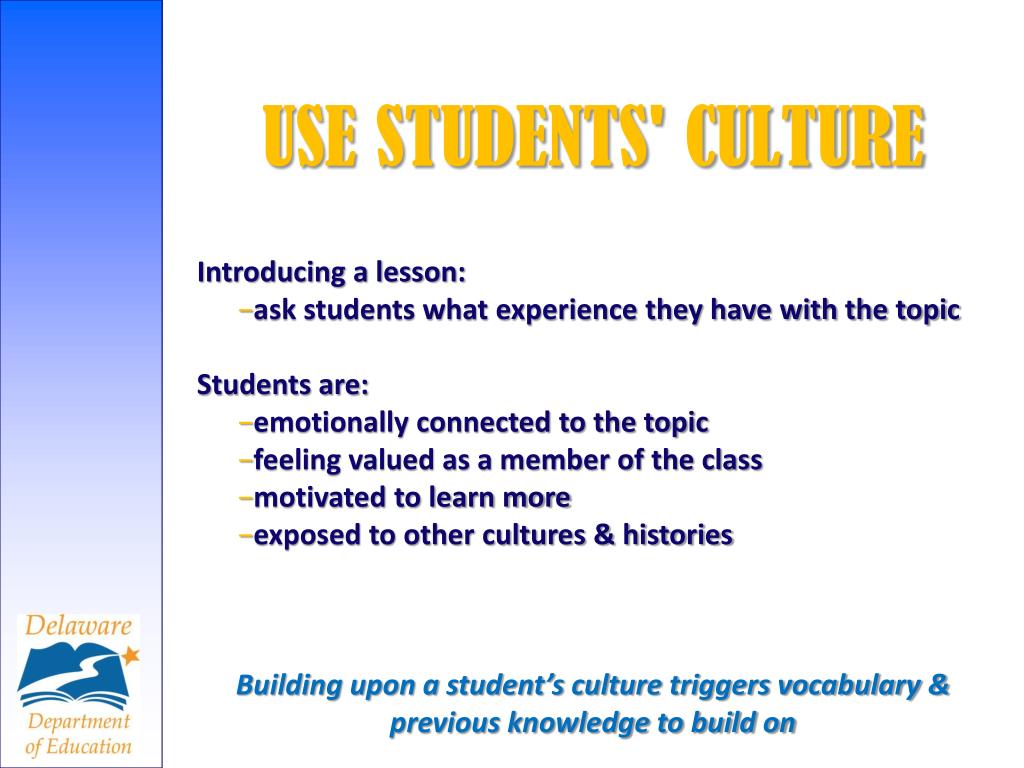 USE STUDENTS' CULTURE

Introducing a lesson:
–ask students what experience they have with the topic

Students are:
–emotionally connected to the topic
–feeling valued as a member of the class
–motivated to learn more
–exposed to other cultures & histories

Delaware
Department of Education

Building upon a student's culture triggers vocabulary & previous knowledge to build on